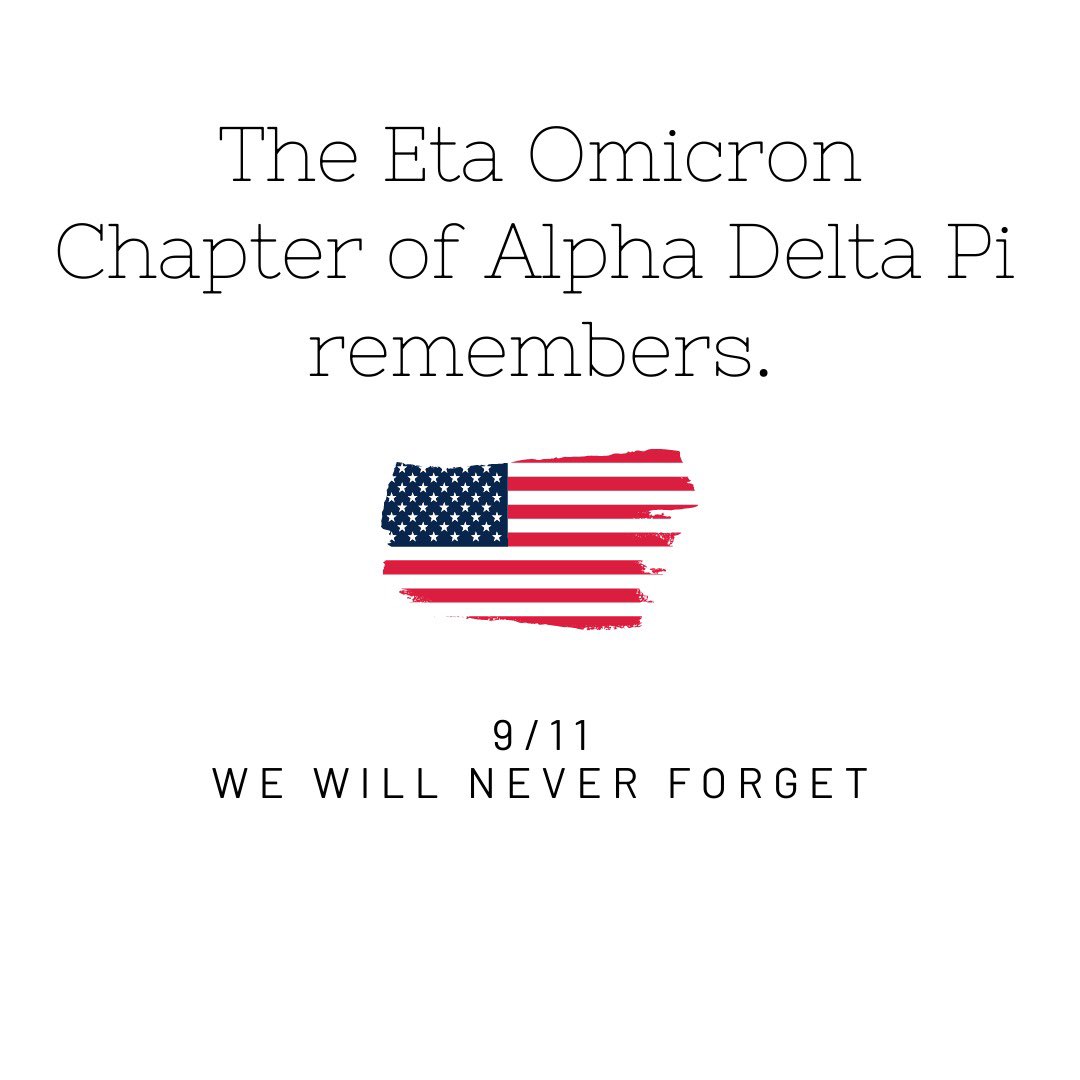 The Eta Omicron Chapter of Alpha Delta Pi remembers.

9/11
WE WILL NEVER FORGET